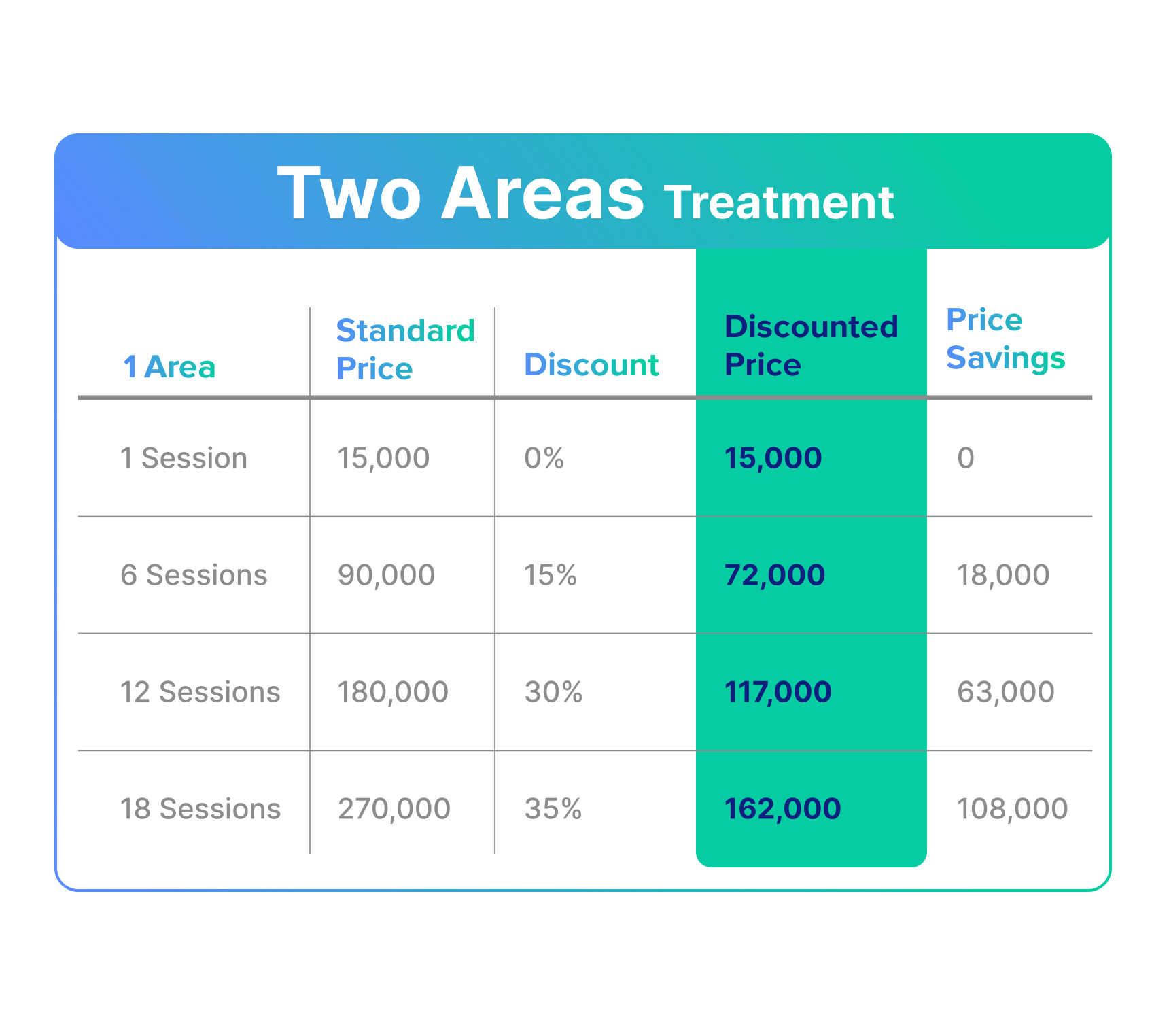 Two Areas Treatment

| 1 Area | Standard Price | Discount | Discounted Price | Price Savings |
|---|---|---|---|---|
| 1 Session | 15,000 | 0% | 15,000 | 0 |
| 6 Sessions | 90,000 | 15% | 72,000 | 18,000 |
| 12 Sessions | 180,000 | 30% | 117,000 | 63,000 |
| 18 Sessions | 270,000 | 35% | 162,000 | 108,000 |